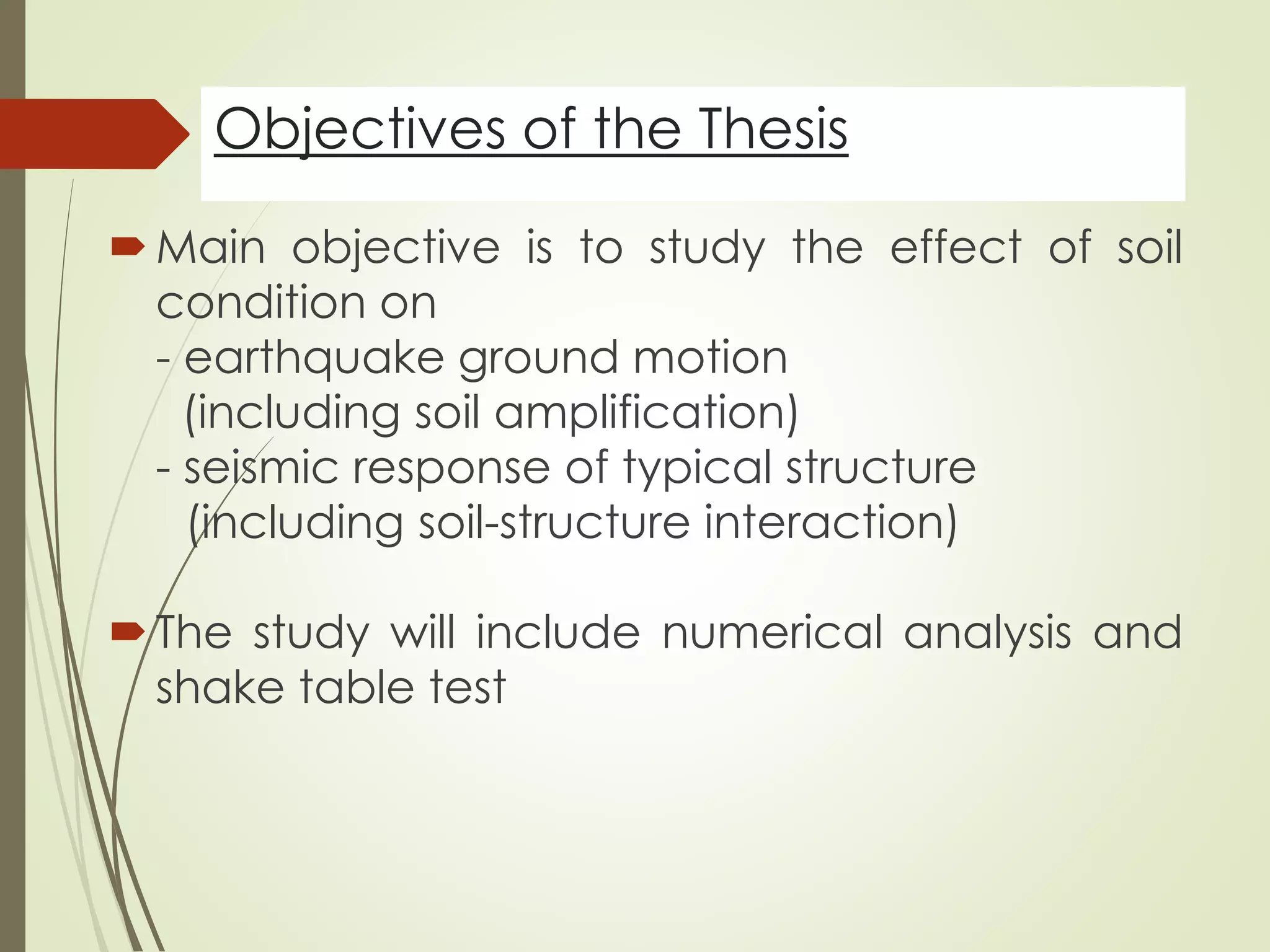 Objectives of the Thesis

Main objective is to study the effect of soil condition on
- earthquake ground motion
(including soil amplification)
- seismic response of typical structure
(including soil-structure interaction)

The study will include numerical analysis and shake table test